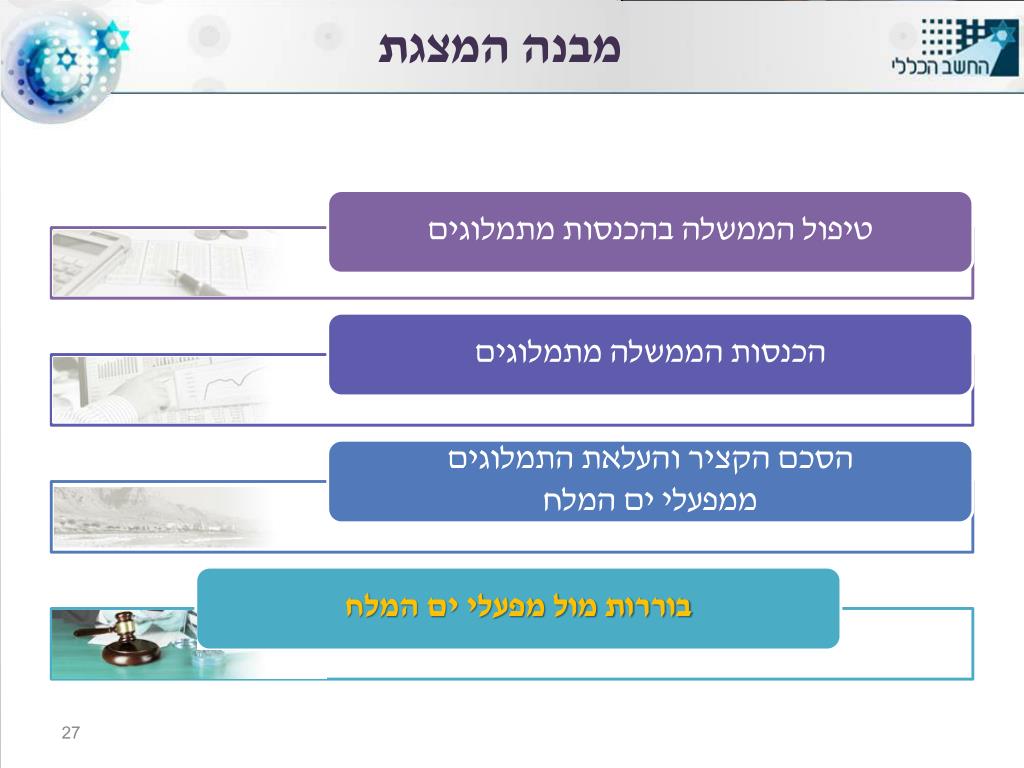 מבנה המצגת

החשב הכללי

טיפול הממשלה בהכנסות מתמלוגים

הכנסות הממשלה מתמלוגים

הסכם הקציר והעלאת התמלוגים ממפעלי ים המלח

בוררות מול מפעלי ים המלח

27